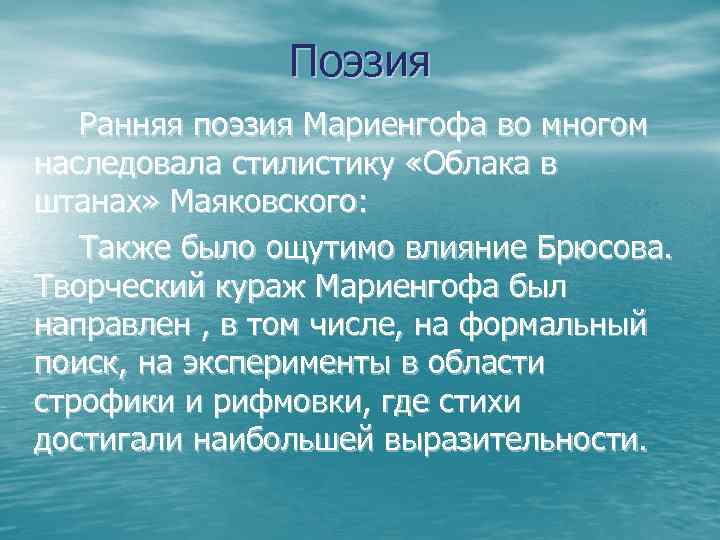 Поэзия

Ранняя поэзия Мариенгофа во многом наследовала стилистику «Облака в штанах» Маяковского:

Также было ощутимо влияние Брюсова. Творческий кураж Мариенгофа был направлен , в том числе, на формальный поиск, на эксперименты в области строфики и рифмовки, где стихи достигали наибольшей выразительности.